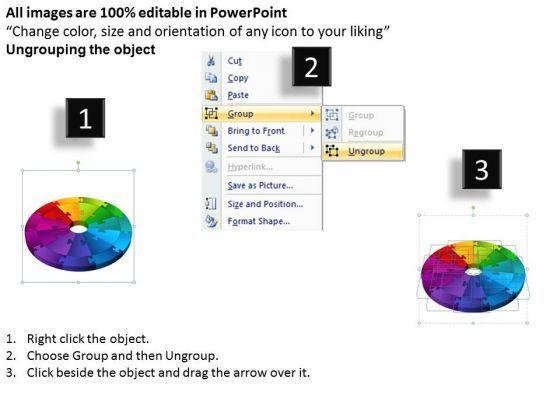 All images are 100% editable in PowerPoint
“Change color, size and orientation of any icon to your liking”
Ungrouping the object

1

2

Cut
Copy
Paste
Group
Bring to Front
Send to Back
Hyperlink...
Save as Picture...
Size and Position...
Format Shape...

Group
Regroup
Ungroup

3

1. Right click the object.
2. Choose Group and then Ungroup.
3. Click beside the object and drag the arrow over it.